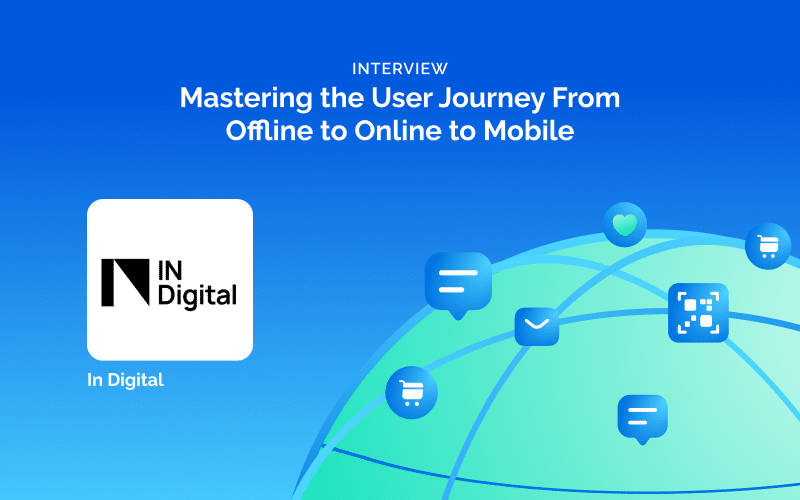 INTERVIEW
Mastering the User Journey From Offline to Online to Mobile

IN Digital

In Digital